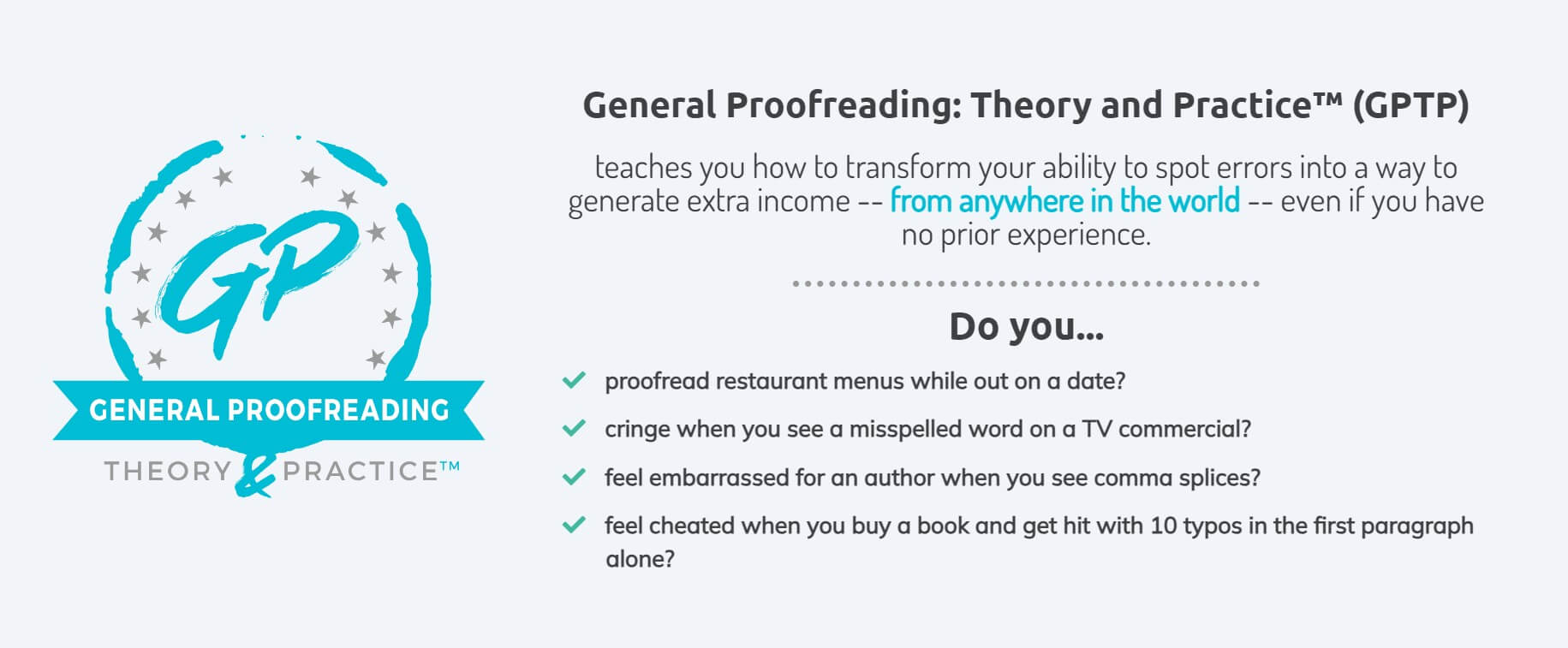 GP

GENERAL PROOFREADING

THEORY & PRACTICE™

General Proofreading: Theory and Practice™ (GPTP)

teaches you how to transform your ability to spot errors into a way to generate extra income -- from anywhere in the world -- even if you have no prior experience.

Do you...

proofread restaurant menus while out on a date?

cringe when you see a misspelled word on a TV commercial?

feel embarrassed for an author when you see comma splices?

feel cheated when you buy a book and get hit with 10 typos in the first paragraph alone?